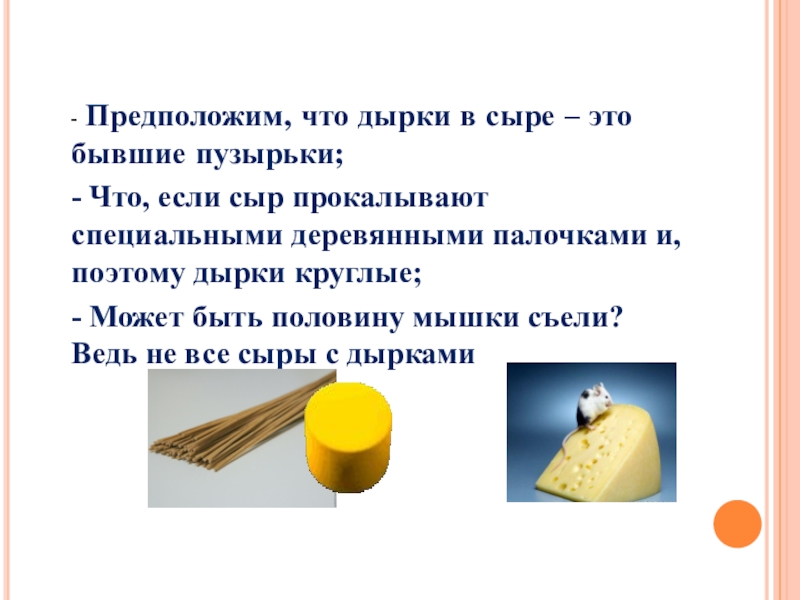 - Предположим, что дырки в сыре – это бывшие пузырьки;

- Что, если сыр прокалывают специальными деревянными палочками и, поэтому дырки круглые;

- Может быть половину мышки съели? Ведь не все сыры с дырками